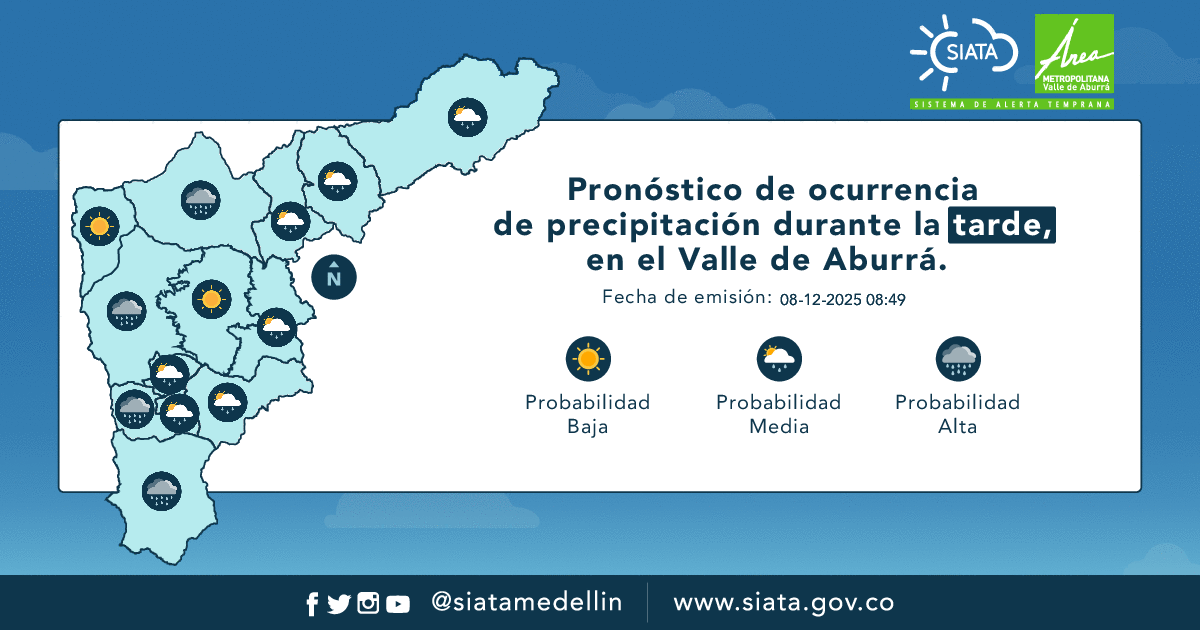 SIATA

Área
METROPOLITANA
Valle de Aburrá

SISTEMA DE ALERTA TEMPRANA

N

Pronóstico de ocurrencia de precipitación durante la tarde, en el Valle de Aburrá.

Fecha de emisión: 08-12-2025 08:49

Probabilidad Baja

Probabilidad Media

Probabilidad Alta

@siatamedellin

www.siata.gov.co